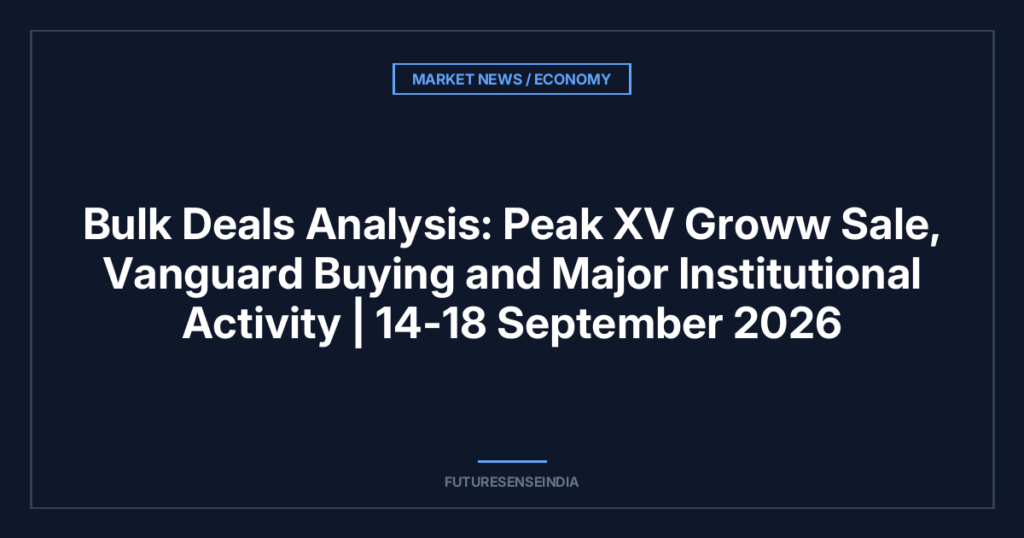 MARKET NEWS / ECONOMY

Bulk Deals Analysis: Peak XV Groww Sale, Vanguard Buying and Major Institutional Activity | 14-18 September 2026

FUTURESENSEINDIA